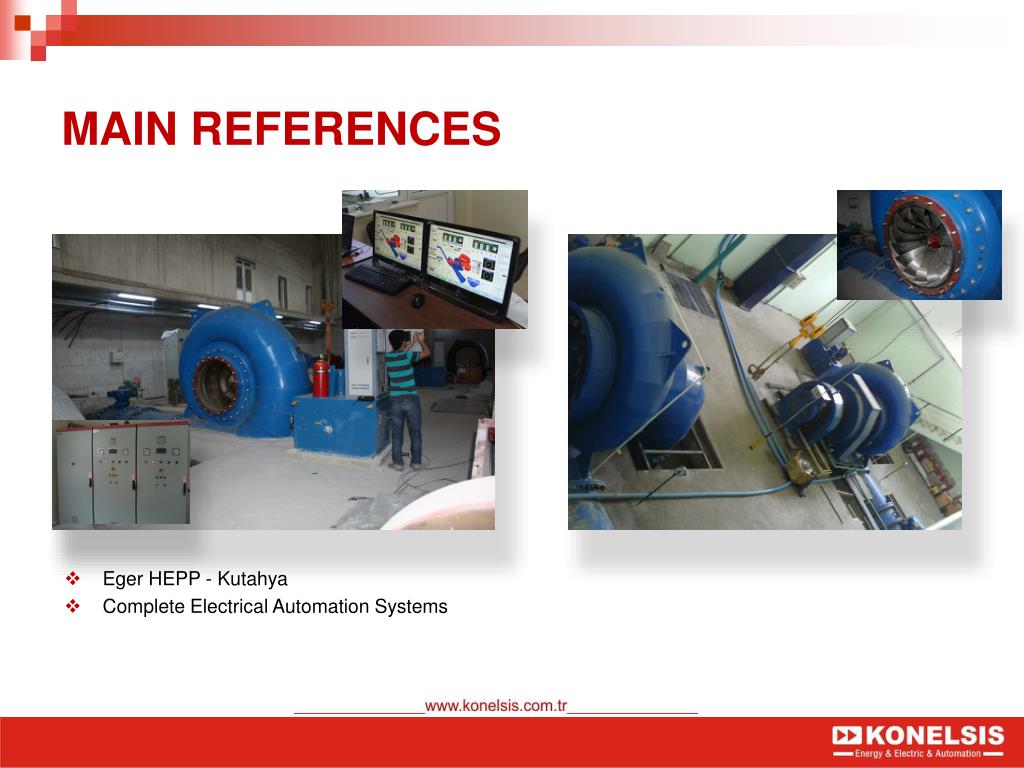 MAIN REFERENCES

❖ Eger HEPP - Kutahya
❖ Complete Electrical Automation Systems

www.konelsis.com.tr

KONELSIS
Energy & Electric & Automation